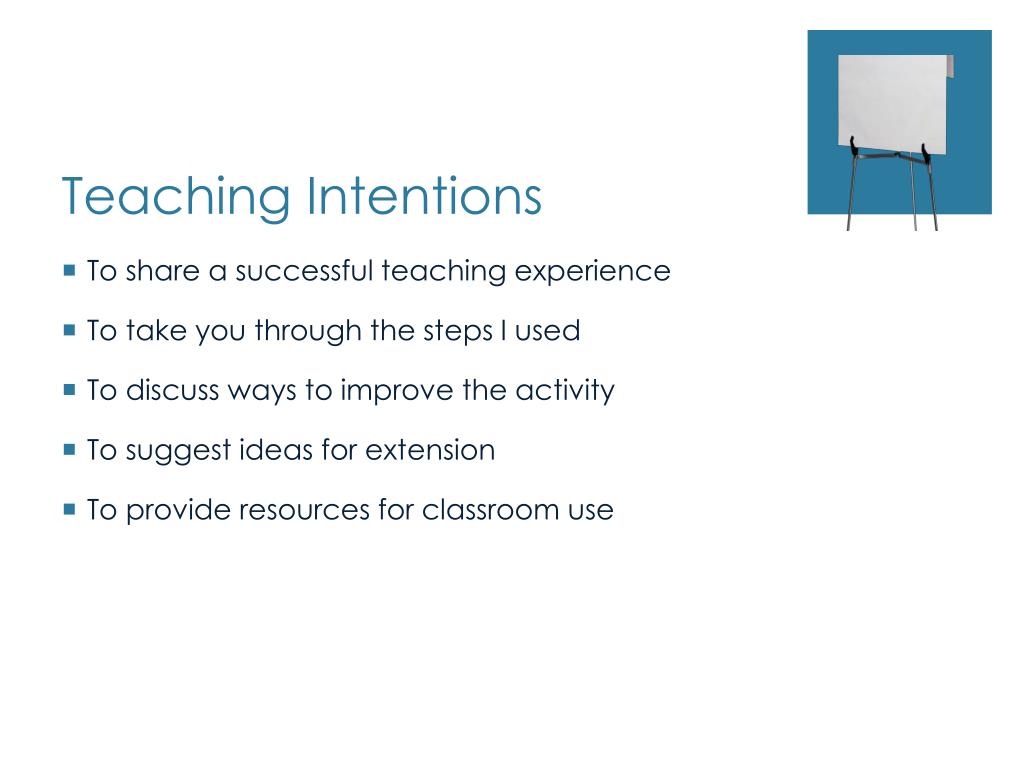 Teaching Intentions

- To share a successful teaching experience
- To take you through the steps I used
- To discuss ways to improve the activity
- To suggest ideas for extension
- To provide resources for classroom use